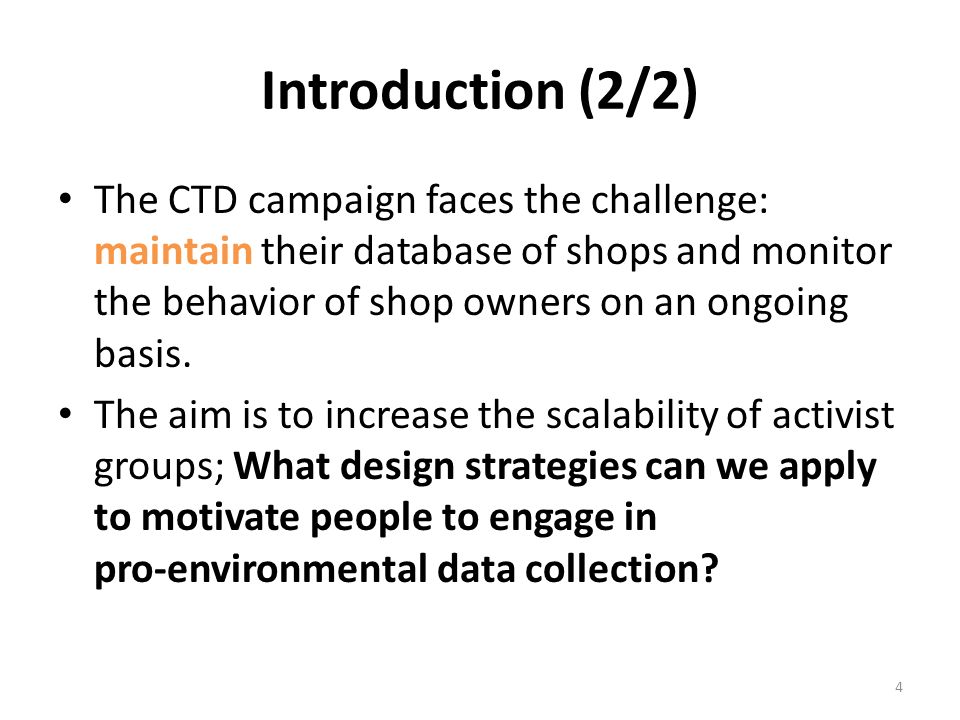 Introduction (2/2)

• The CTD campaign faces the challenge: maintain their database of shops and monitor the behavior of shop owners on an ongoing basis.

• The aim is to increase the scalability of activist groups; What design strategies can we apply to motivate people to engage in pro-environmental data collection?

4